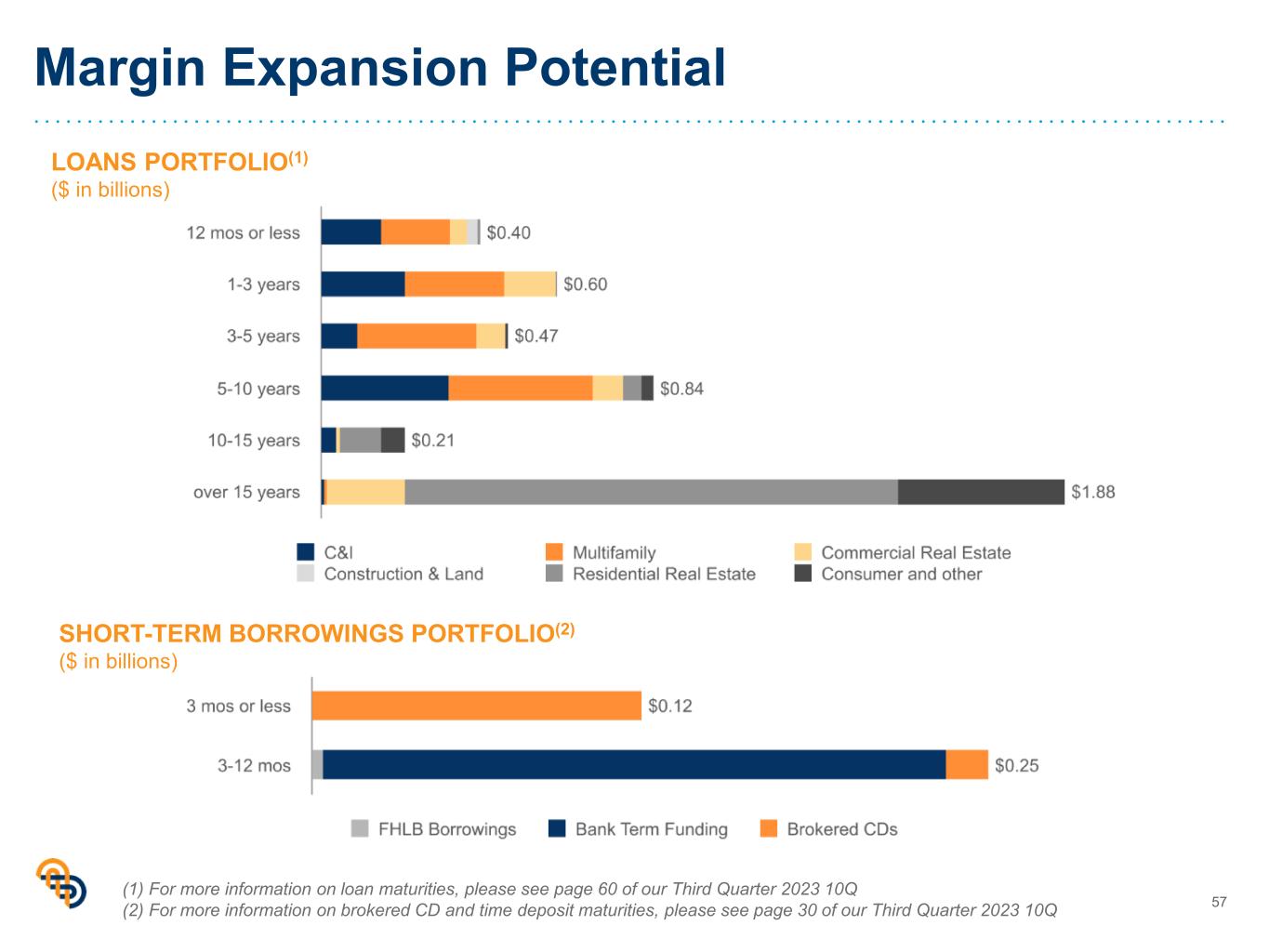 Margin Expansion Potential

LOANS PORTFOLIO$^{(1)}$
($ in billions)

12 mos or less $0.40
1-3 years $0.60
3-5 years $0.47
5-10 years $0.84
10-15 years $0.21
over 15 years $1.88

C&I
Construction & Land
Multifamily
Residential Real Estate
Commercial Real Estate
Consumer and other

SHORT-TERM BORROWINGS PORTFOLIO$^{(2)}$
($ in billions)

3 mos or less $0.12
3-12 mos $0.25

FHLB Borrowings
Bank Term Funding
Brokered CDs

(1) For more information on loan maturities, please see page 60 of our Third Quarter 2023 10Q
(2) For more information on brokered CD and time deposit maturities, please see page 30 of our Third Quarter 2023 10Q

57